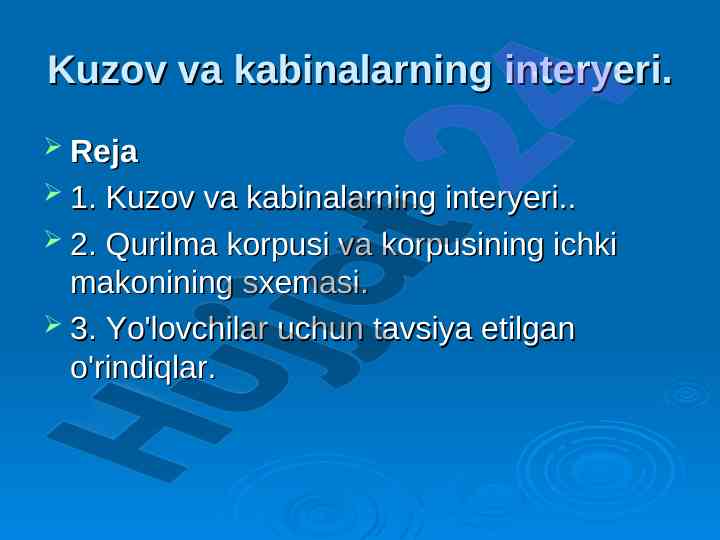 Kuzov va kabinalarning interyeri.

Reja

1. Kuzov va kabinalarning interyeri..

2. Qurilma korpusi va korpusining ichki makonining sxemasi.

3. Yo'lovchilar uchun tavsiya etilgan o'rindiqlar.

Hujjat24